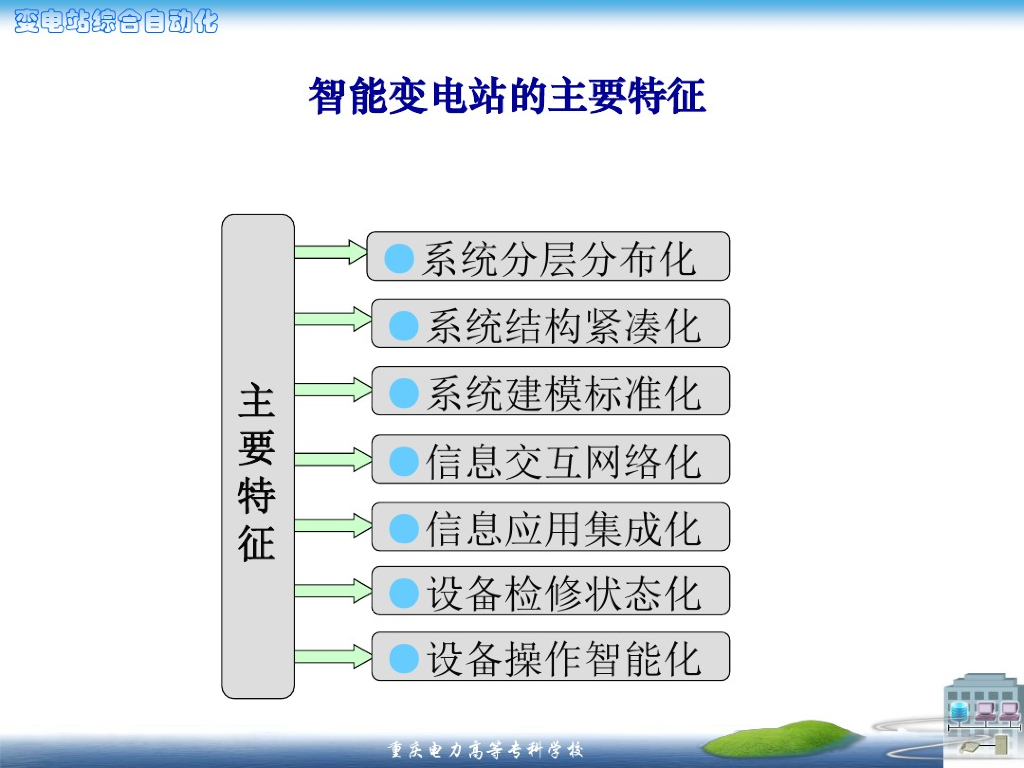 变电站综合自动化

智能变电站的主要特征

主要特征

系统分层分布化

系统结构紧凑化

系统建模标准化

信息交互网络化

信息应用集成化

设备检修状态化

设备操作智能化

重庆电力高等专科学校